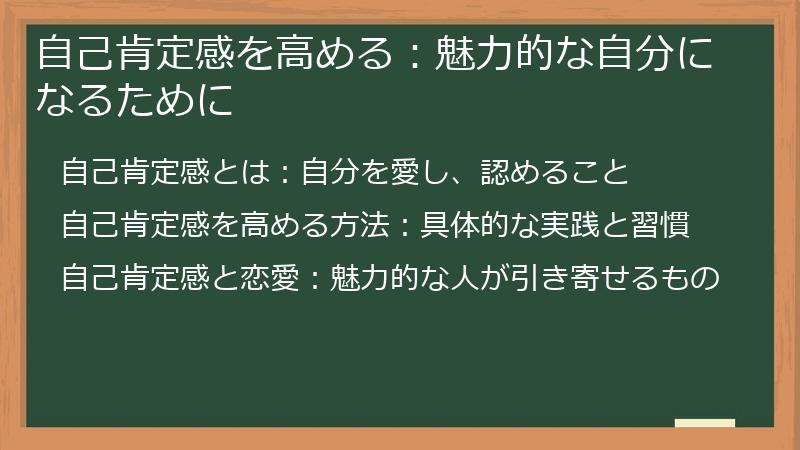 自己肯定感を高める：魅力的な自分になるために

自己肯定感とは：自分を愛し、認めること

自己肯定感を高める方法：具体的な実践と習慣

自己肯定感と恋愛：魅力的な人が引き寄せるもの